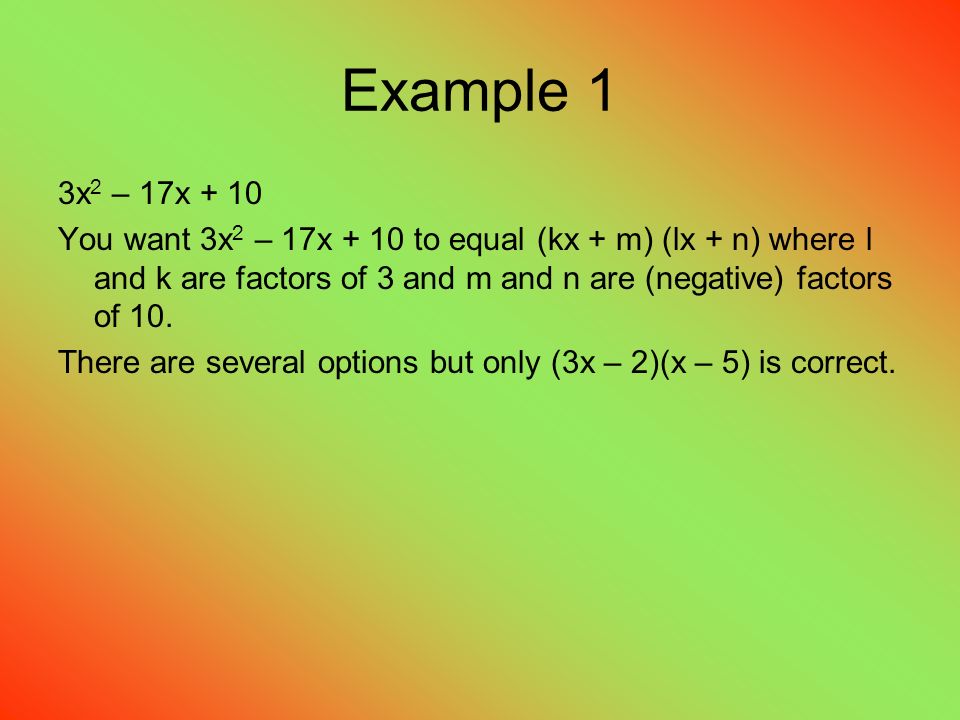 Example 1

$3x^2 – 17x + 10$

You want $3x^2 – 17x + 10$ to equal $(kx + m) (lx + n)$ where l and k are factors of 3 and m and n are (negative) factors of 10.

There are several options but only $(3x – 2)(x – 5)$ is correct.